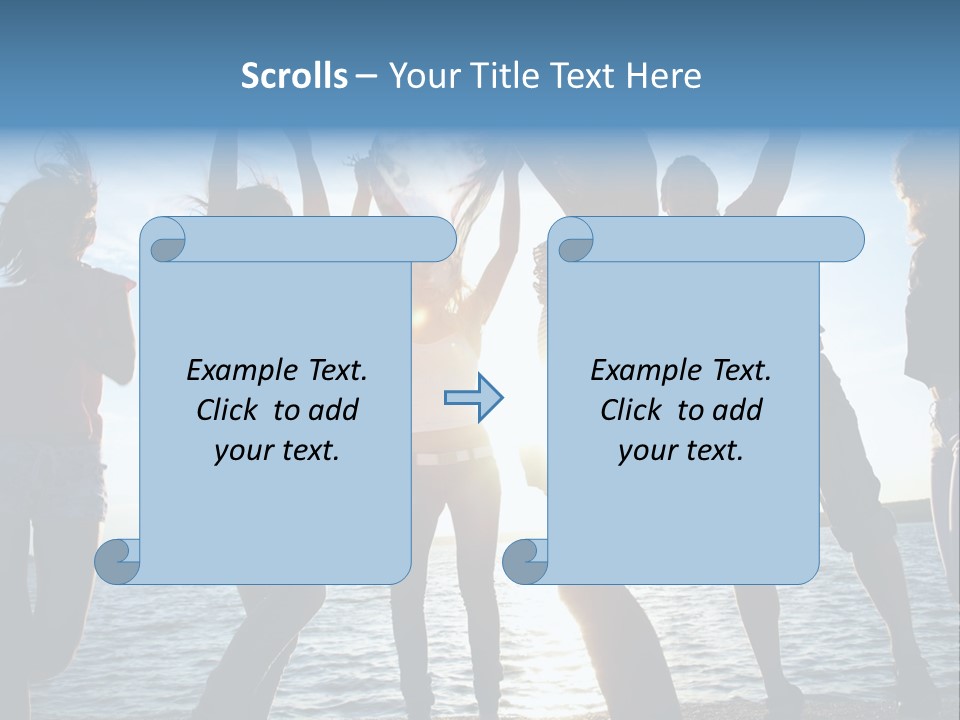 Scrolls – Your Title Text Here

Example Text. Click to add your text.

Example Text. Click to add your text.